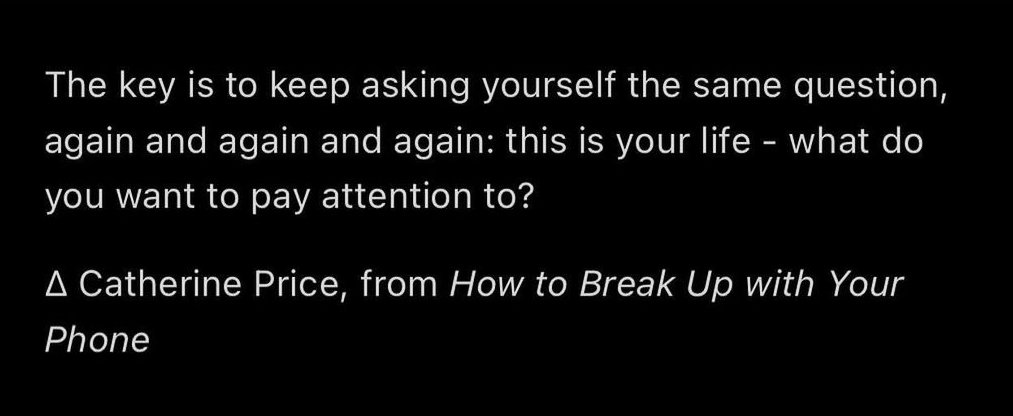 The key is to keep asking yourself the same question, again and again and again: this is your life - what do you want to pay attention to?

Δ Catherine Price, from How to Break Up with Your Phone